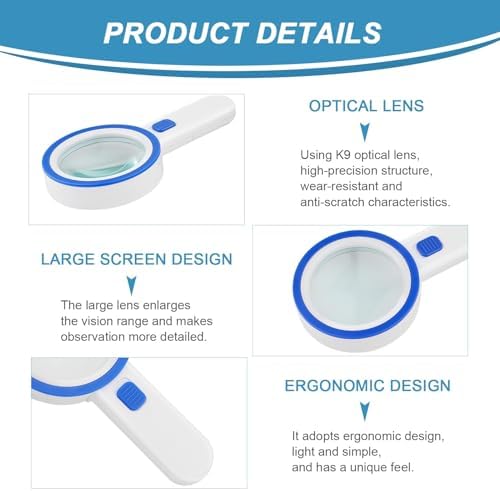 PRODUCT DETAILS

OPTICAL LENS

Using K9 optical lens, high-precision structure, wear-resistant and anti-scratch characteristics.

LARGE SCREEN DESIGN

The large lens enlarges the vision range and makes observation more detailed.

ERGONOMIC DESIGN

It adopts ergonomic design, light and simple, and has a unique feel.